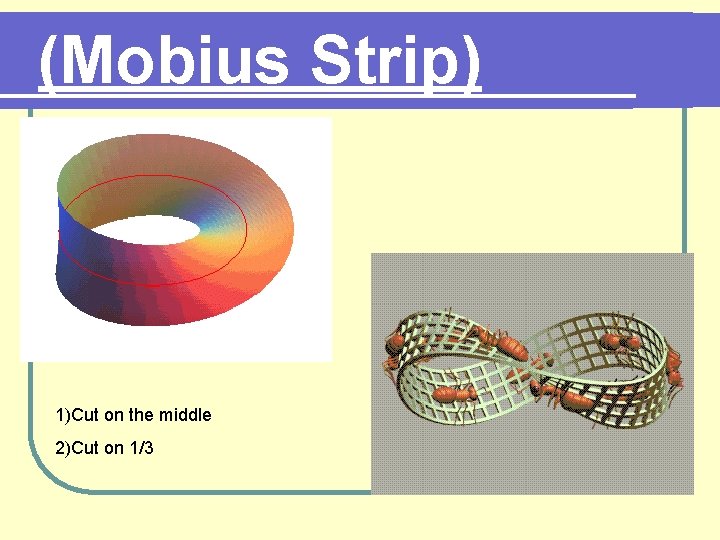 (Mobius Strip)

1)Cut on the middle

2)Cut on 1/3